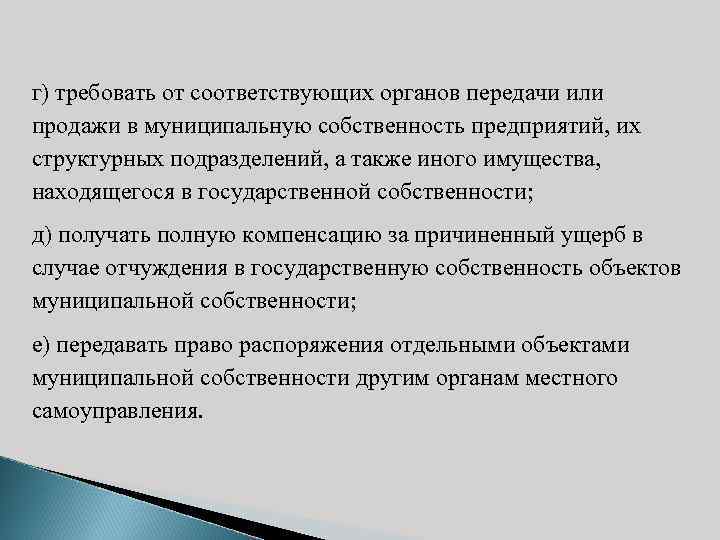 г) требовать от соответствующих органов передачи или продажи в муниципальную собственность предприятий, их структурных подразделений, а также иного имущества, находящегося в государственной собственности;

д) получать полную компенсацию за причиненный ущерб в случае отчуждения в государственную собственность объектов муниципальной собственности;

е) передавать право распоряжения отдельными объектами муниципальной собственности другим органам местного самоуправления.